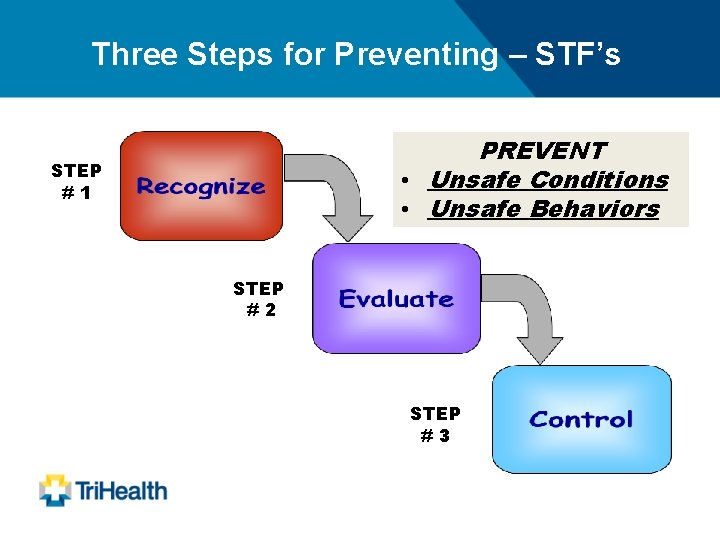 Three Steps for Preventing – STF's

STEP # 1

Recognize

PREVENT
• Unsafe Conditions
• Unsafe Behaviors

STEP # 2

Evaluate

STEP # 3

Control

TriHealth